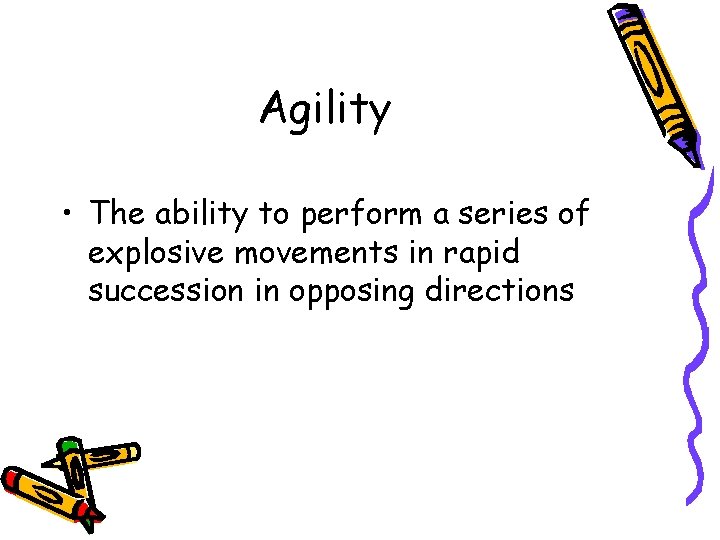 Agility

• The ability to perform a series of explosive movements in rapid succession in opposing directions